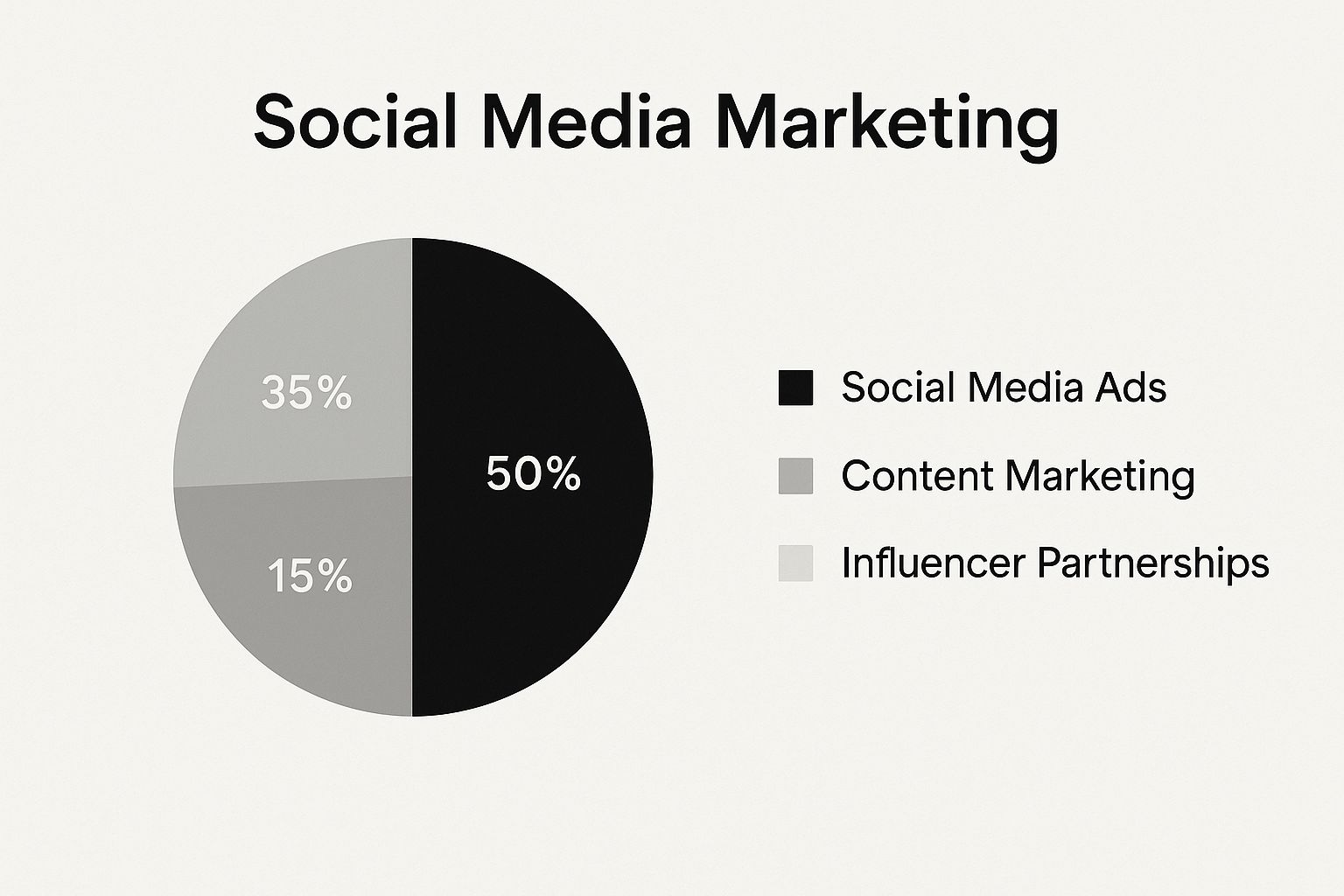 Social Media Marketing

35%

50%

15%

Social Media Ads

Content Marketing

Influencer Partnerships